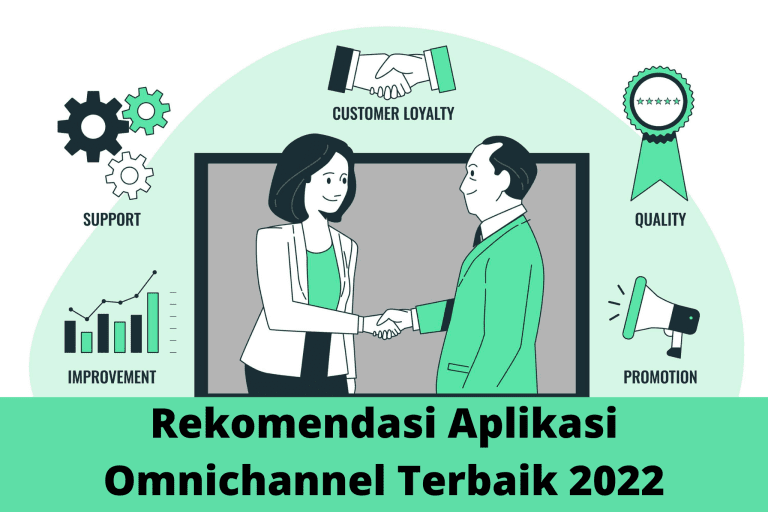 CUSTOMER LOYALTY

SUPPORT

QUALITY

IMPROVEMENT

PROMOTION

Rekomendasi Aplikasi Omnichannel Terbaik 2022